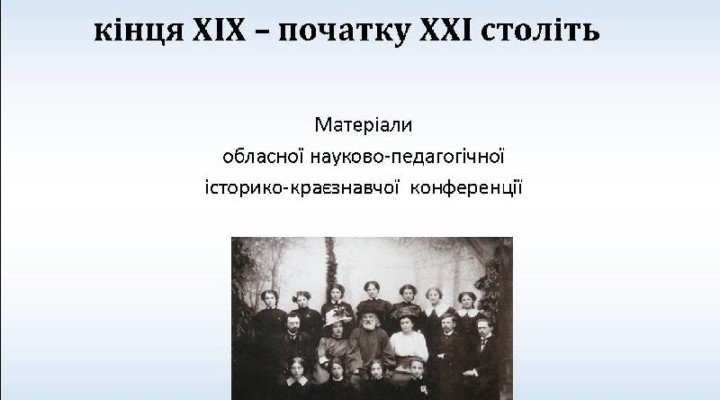 кінця XIX – початку XXI століть

Матеріали
обласної науково-педагогічної
історико-краєзнавчої конференції